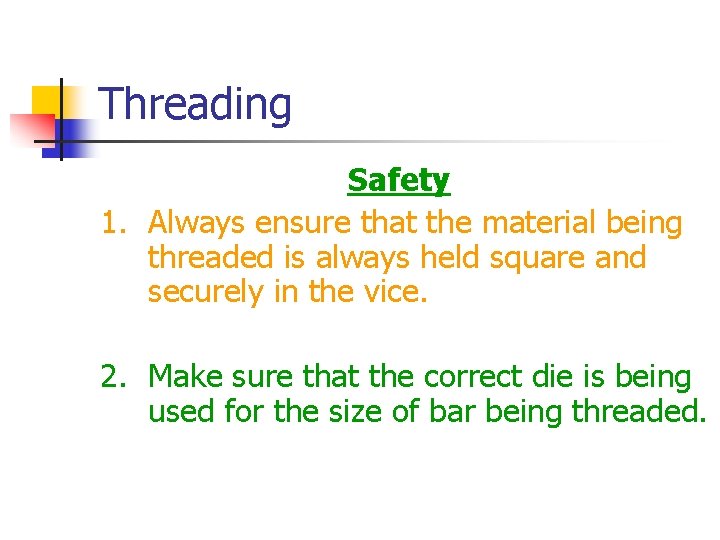 Threading

Safety

1. Always ensure that the material being threaded is always held square and securely in the vice.

2. Make sure that the correct die is being used for the size of bar being threaded.